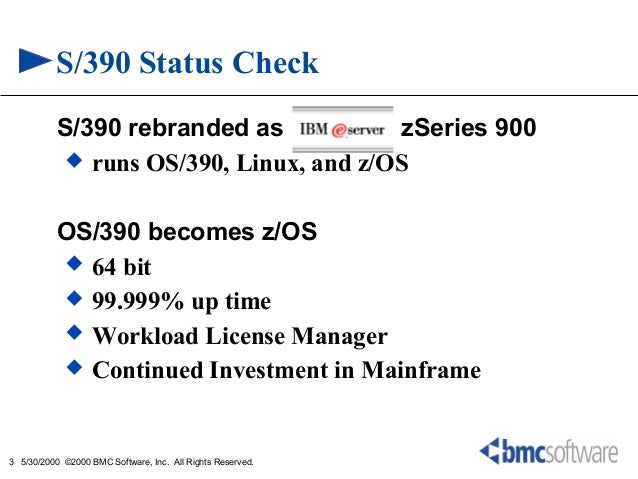 S/390 Status Check

S/390 rebranded as IBM @server zSeries 900

runs OS/390, Linux, and z/OS

OS/390 becomes z/OS

64 bit

99.999% up time

Workload License Manager

Continued Investment in Mainframe

3 5/30/2000 ©2000 BMC Software, Inc. All Rights Reserved.

bmcsoftware